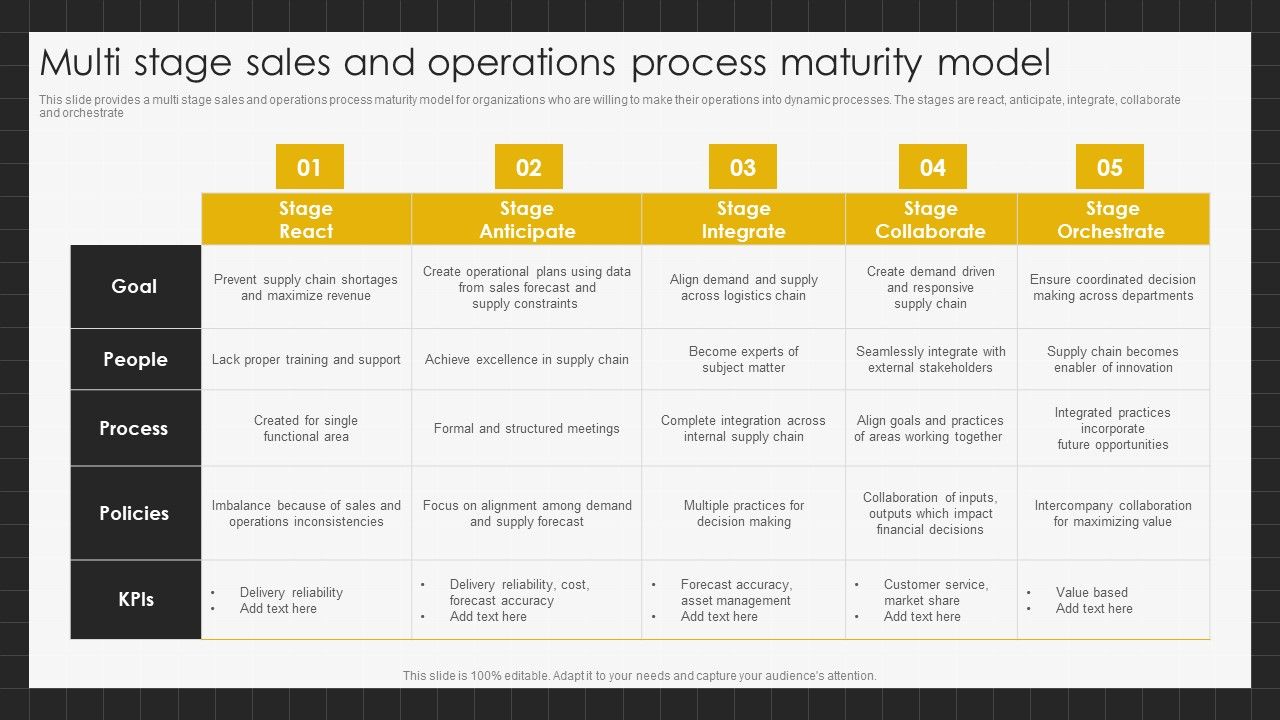 Multi stage sales and operations process maturity model

This slide provides a multi stage sales and operations process maturity model for organizations who are willing to make their operations into dynamic processes. The stages are react, anticipate, integrate, collaborate and orchestrate

| | 01 Stage React | 02 Stage Anticipate | 03 Stage Integrate | 04 Stage Collaborate | 05 Stage Orchestrate |
|---|---|---|---|---|---|
| Goal | Prevent supply chain shortages and maximize revenue | Create operational plans using data from sales forecast and supply constraints | Align demand and supply across logistics chain | Create demand driven and responsive supply chain | Ensure coordinated decision making across departments |
| People | Lack proper training and support | Achieve excellence in supply chain | Become experts of subject matter | Seamlessly integrate with external stakeholders | Supply chain becomes enabler of innovation |
| Process | Created for single functional area | Formal and structured meetings | Complete integration across internal supply chain | Align goals and practices of areas working together | Integrated practices incorporate future opportunities |
| Policies | Imbalance because of sales and operations inconsistencies | Focus on alignment among demand and supply forecast | Multiple practices for decision making | Collaboration of inputs, outputs which impact financial decisions | Intercompany collaboration for maximizing value |
| KPIs | • Delivery reliability • Add text here | • Delivery reliability, cost, forecast accuracy • Add text here | • Forecast accuracy, asset management • Add text here | • Customer service, market share • Add text here | • Value based • Add text here |

This slide is 100% editable. Adapt it to your needs and capture your audience's attention.